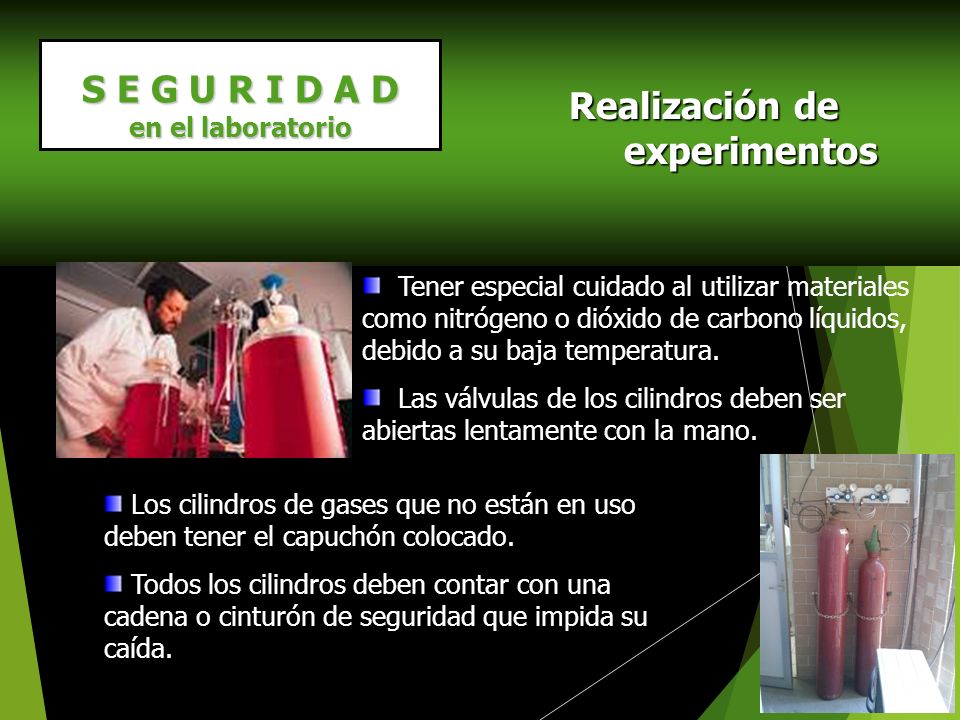 S E G U R I D A D
en el laboratorio

Realización de experimentos

Tener especial cuidado al utilizar materiales como nitrógeno o dióxido de carbono líquidos, debido a su baja temperatura.

Las válvulas de los cilindros deben ser abiertas lentamente con la mano.

Los cilindros de gases que no están en uso deben tener el capuchón colocado.

Todos los cilindros deben contar con una cadena o cinturón de seguridad que impida su caída.